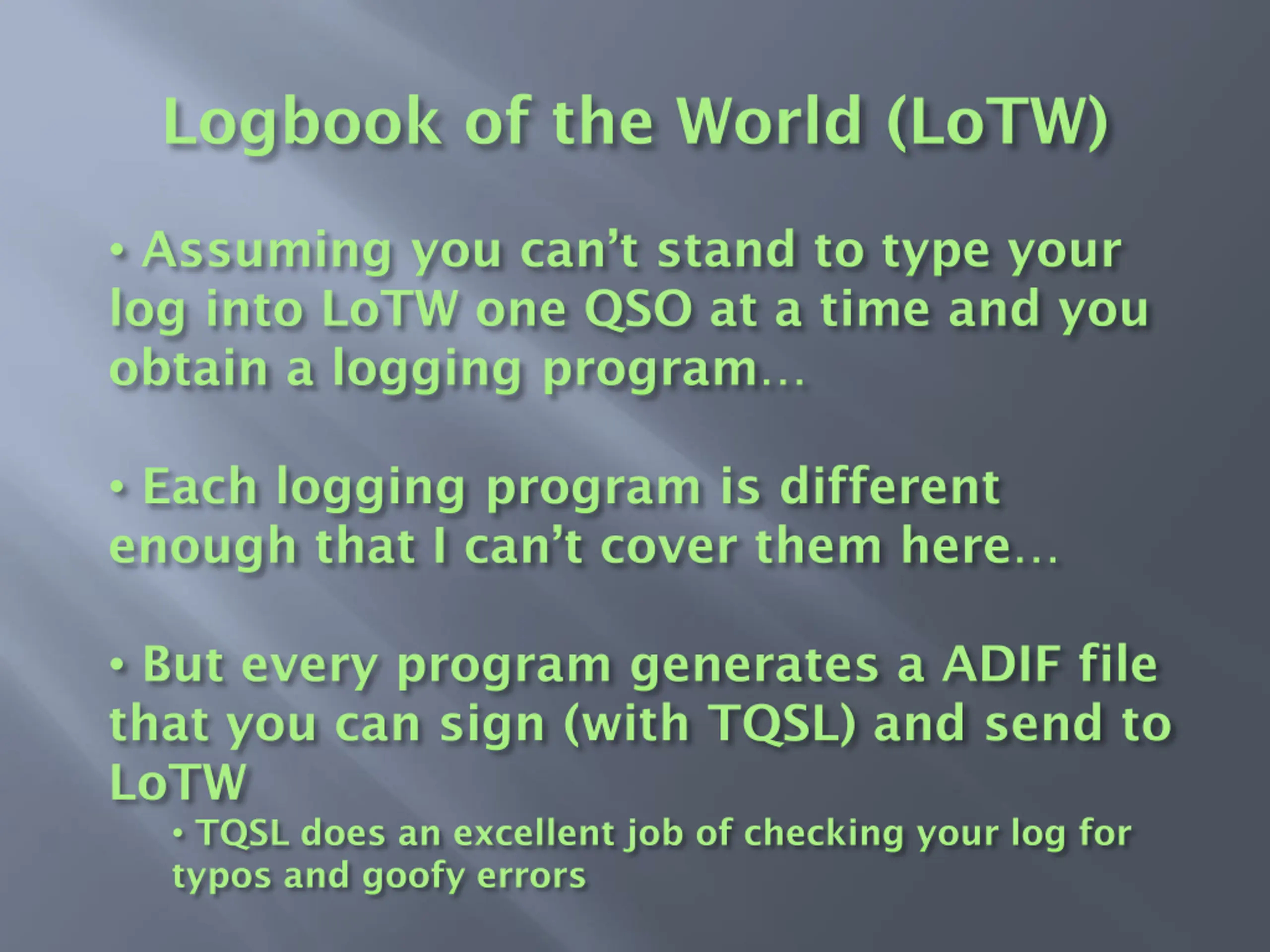 Logbook of the World (LoTW)

• Assuming you can’t stand to type your log into LoTW one QSO at a time and you obtain a logging program…

• Each logging program is different enough that I can’t cover them here…

• But every program generates a ADIF file that you can sign (with TQSL) and send to LoTW

• TQSL does an excellent job of checking your log for typos and goofy errors